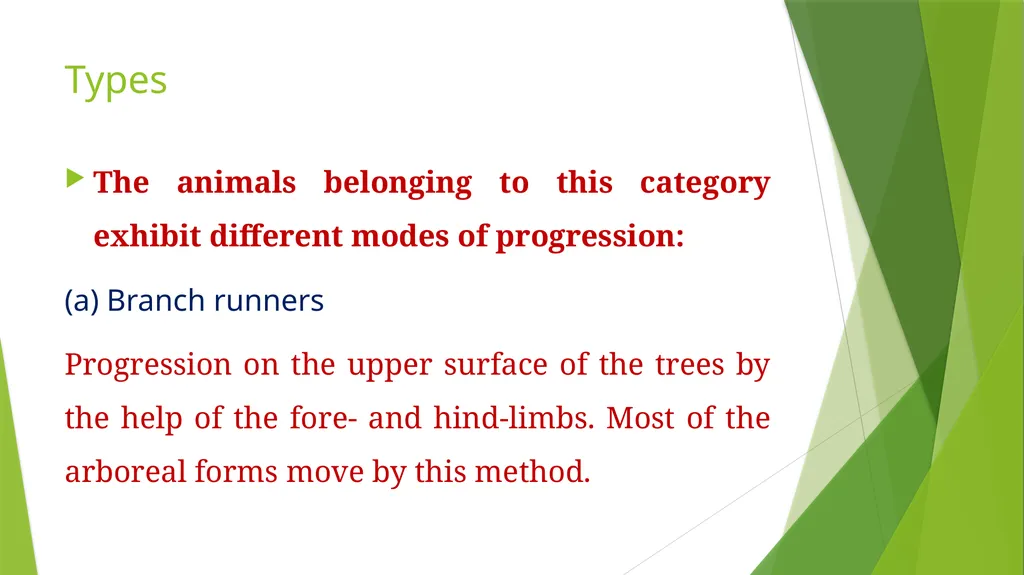 Types

The animals belonging to this category exhibit different modes of progression:

(a) Branch runners

Progression on the upper surface of the trees by the help of the fore- and hind-limbs. Most of the arboreal forms move by this method.